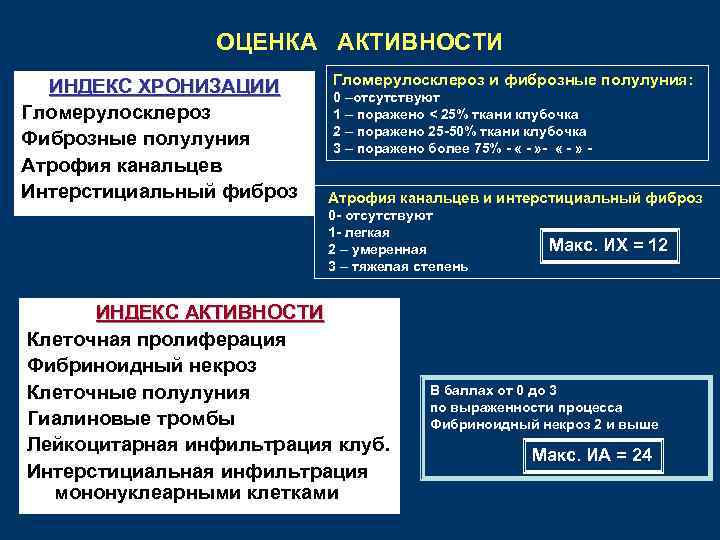 ОЦЕНКА АКТИВНОСТИ

ИНДЕКС ХРОНИЗАЦИИ
Гломерулосклероз
Фиброзные полулуния
Атрофия канальцев
Интерстициальный фиброз

Гломерулосклероз и фиброзные полулуния:
0 –отсутствуют
1 – поражено < 25% ткани клубочка
2 – поражено 25-50% ткани клубочка
3 – поражено более 75% - « - »- « - » -

Атрофия канальцев и интерстициальный фиброз
0- отсутствуют
1- легкая
2 – умеренная
3 – тяжелая степень

Макс. ИХ = 12

ИНДЕКС АКТИВНОСТИ
Клеточная пролиферация
Фибриноидный некроз
Клеточные полулуния
Гиалиновые тромбы
Лейкоцитарная инфильтрация клуб.
Интерстициальная инфильтрация мононуклеарными клетками

В баллах от 0 до 3
по выраженности процесса
Фибриноидный некроз 2 и выше

Макс. ИА = 24